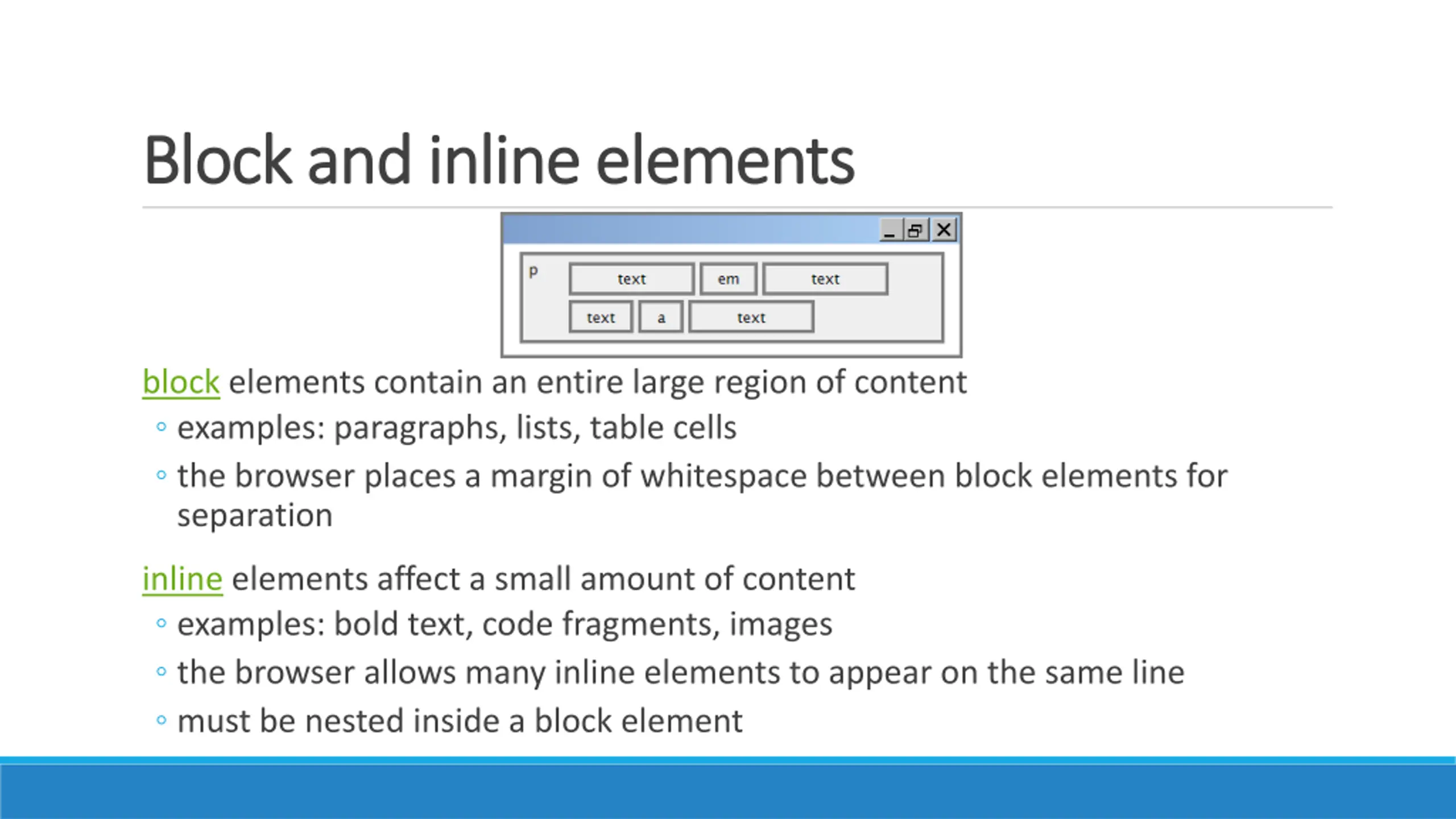 Block and inline elements

p

text em text

text a text

block elements contain an entire large region of content

◦ examples: paragraphs, lists, table cells
◦ the browser places a margin of whitespace between block elements for separation

inline elements affect a small amount of content

◦ examples: bold text, code fragments, images
◦ the browser allows many inline elements to appear on the same line
◦ must be nested inside a block element